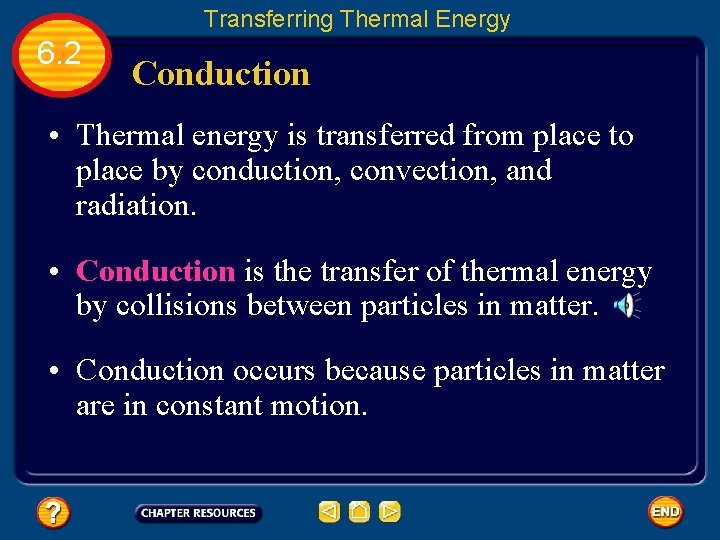 Transferring Thermal Energy

6.2

Conduction

• Thermal energy is transferred from place to place by conduction, convection, and radiation.

• Conduction is the transfer of thermal energy by collisions between particles in matter.

• Conduction occurs because particles in matter are in constant motion.

?

CHAPTER RESOURCES

END